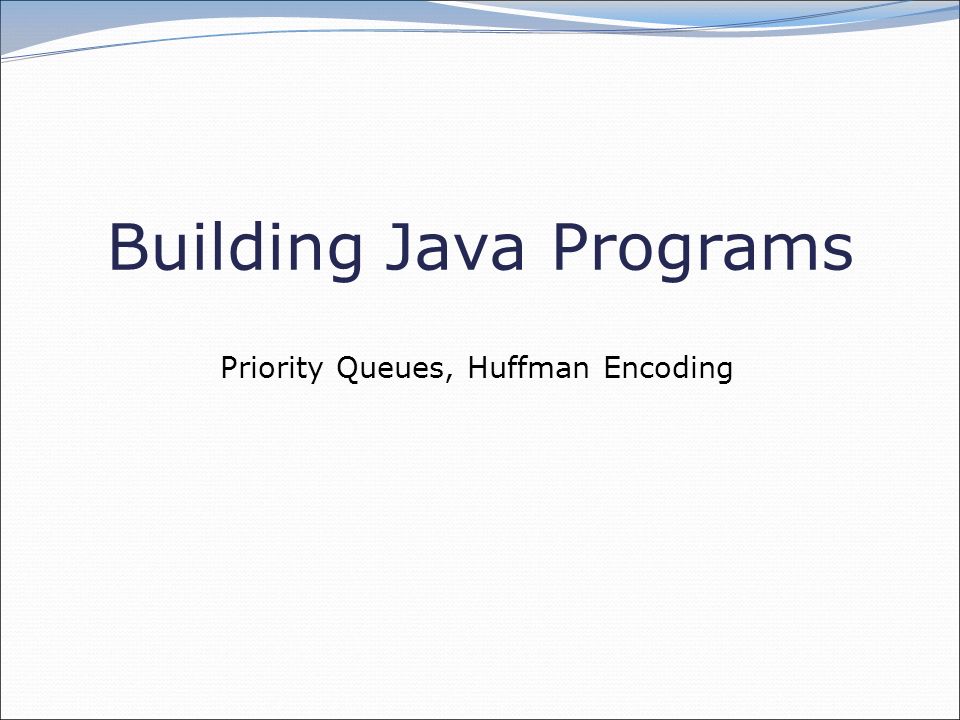 Building Java Programs

Priority Queues, Huffman Encoding